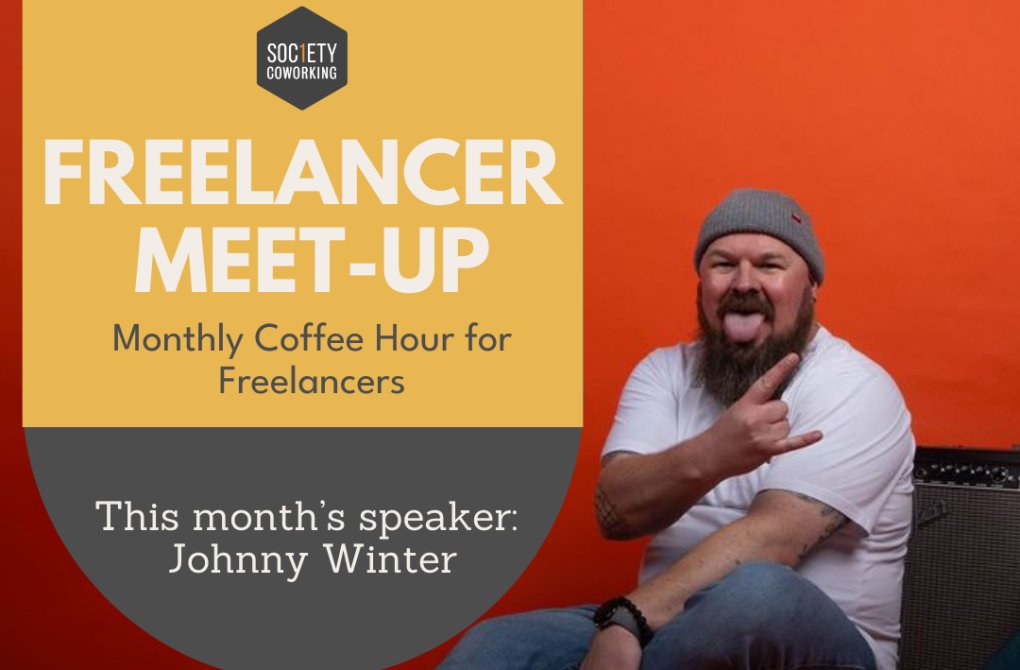 SOC1ETY COWORKING

FREELANCER MEET-UP

Monthly Coffee Hour for Freelancers

This month's speaker: Johnny Winter